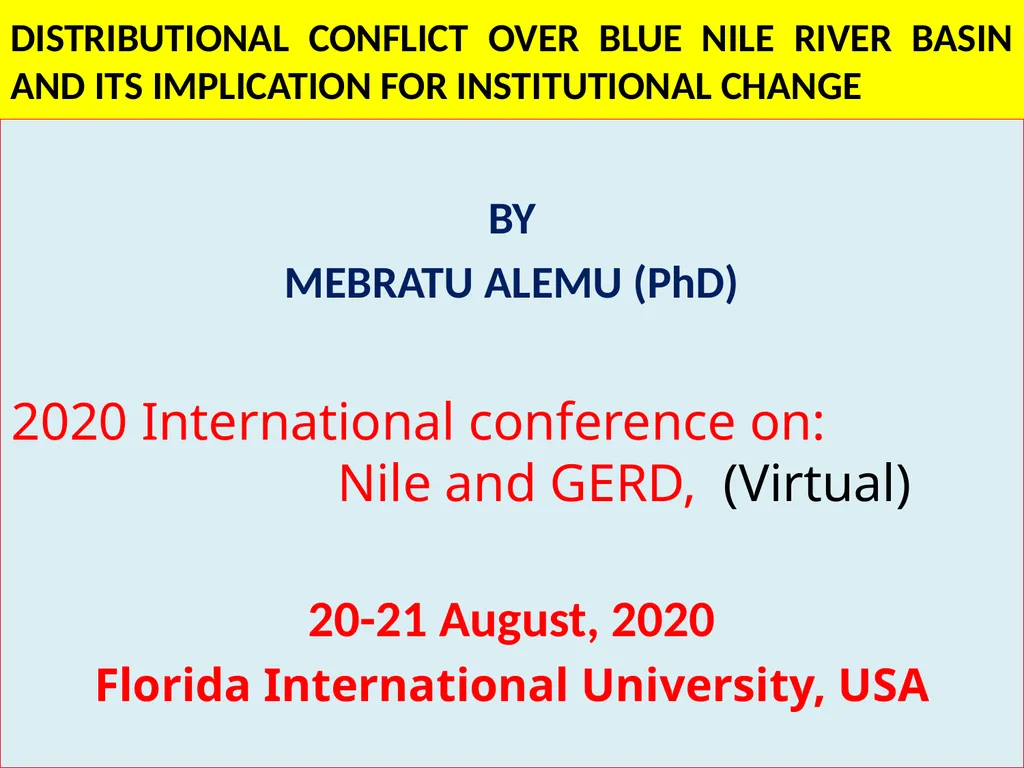 DISTRIBUTIONAL CONFLICT OVER BLUE NILE RIVER BASIN AND ITS IMPLICATION FOR INSTITUTIONAL CHANGE

BY

MEBRATU ALEMU (PhD)

2020 International conference on:
Nile and GERD, (Virtual)

20-21 August, 2020
Florida International University, USA